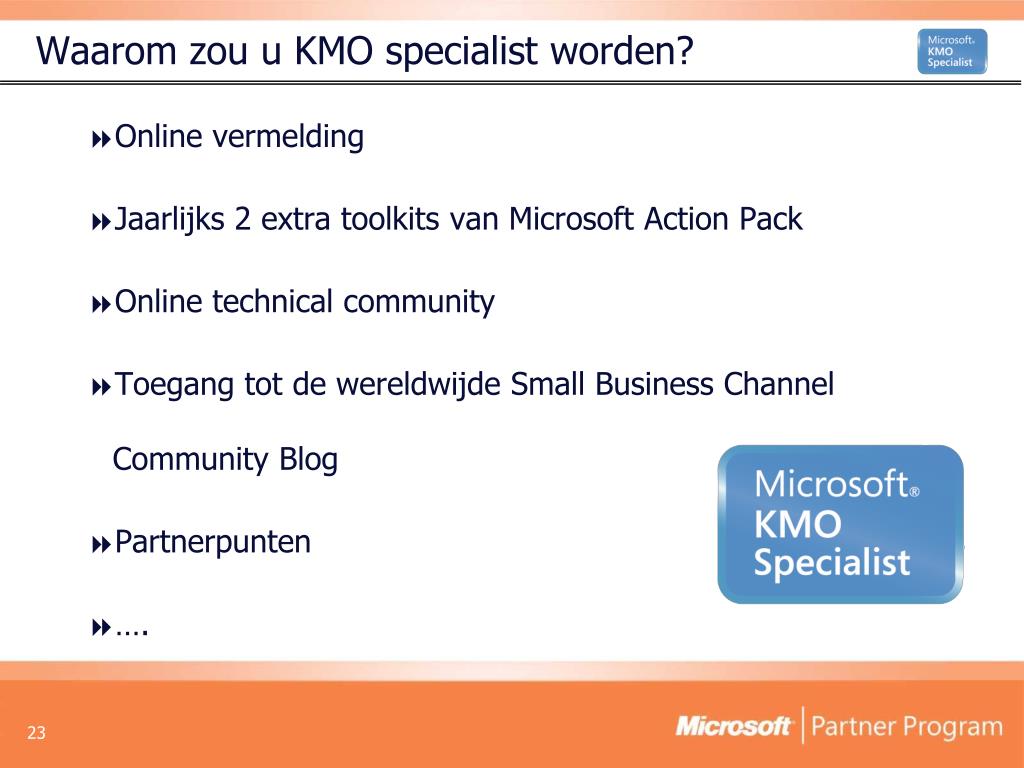 Waarom zou u KMO specialist worden?

Microsoft® KMO Specialist

Online vermelding

Jaarlijks 2 extra toolkits van Microsoft Action Pack

Online technical community

Toegang tot de wereldwijde Small Business Channel Community Blog

Partnerpunten

….

Microsoft® KMO Specialist

23

Microsoft | Partner Program